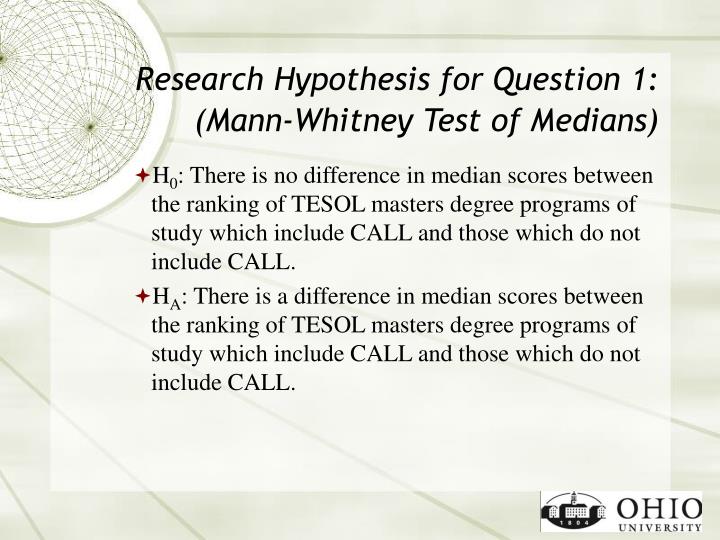 Research Hypothesis for Question 1: (Mann-Whitney Test of Medians)

$H_0$: There is no difference in median scores between the ranking of TESOL masters degree programs of study which include CALL and those which do not include CALL.

$H_A$: There is a difference in median scores between the ranking of TESOL masters degree programs of study which include CALL and those which do not include CALL.

1804 OHIO UNIVERSITY